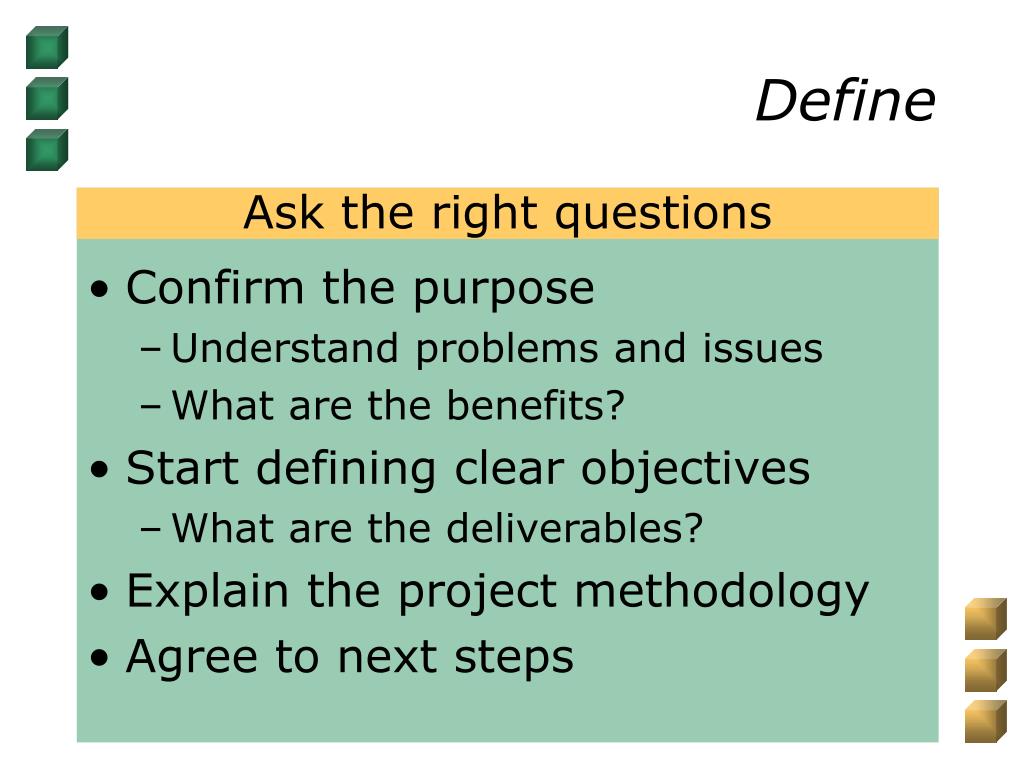 Define

Ask the right questions

• Confirm the purpose
– Understand problems and issues
– What are the benefits?
• Start defining clear objectives
– What are the deliverables?
• Explain the project methodology
• Agree to next steps